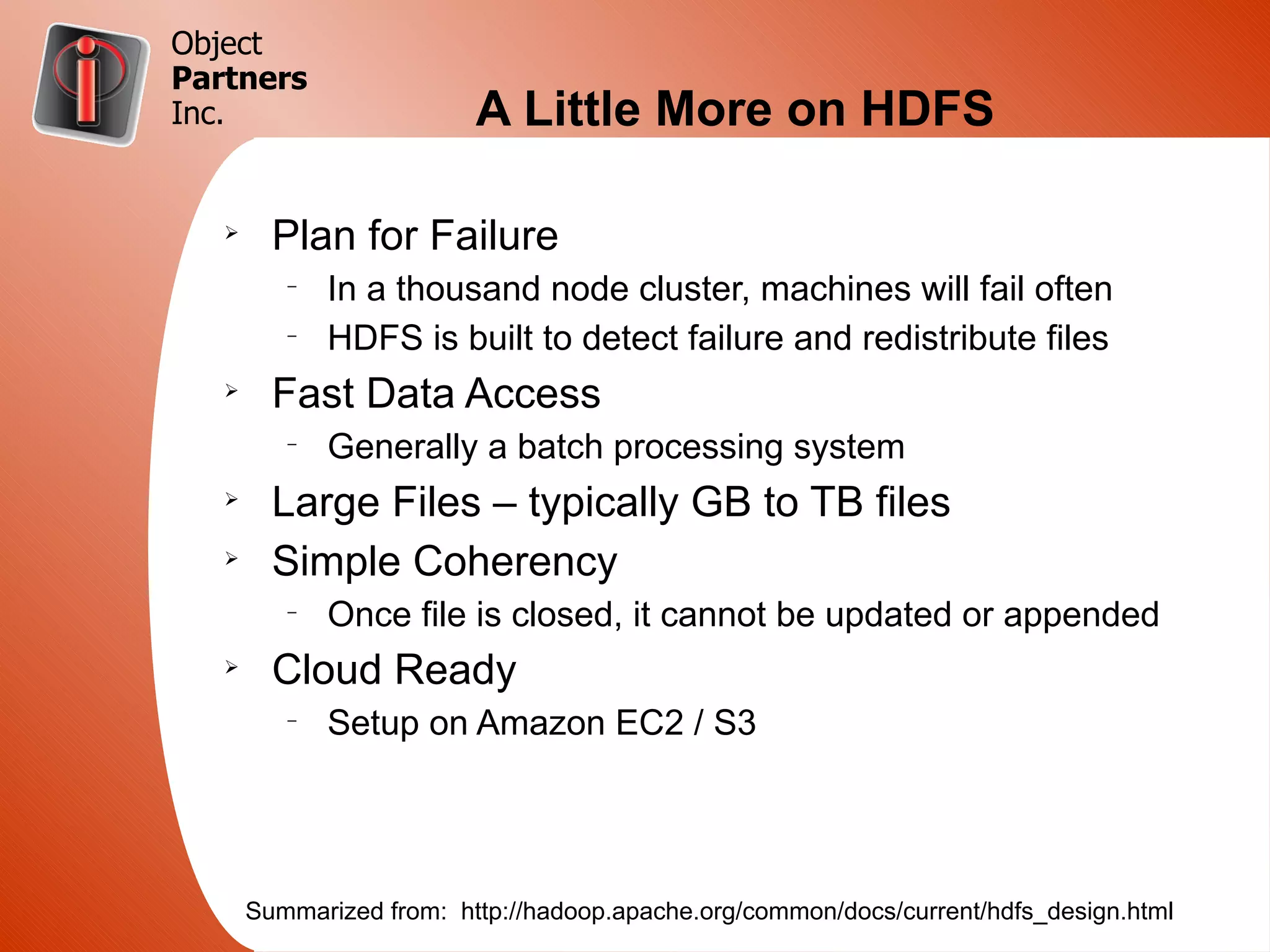 Object
Partners
Inc.

A Little More on HDFS

➢ Plan for Failure
– In a thousand node cluster, machines will fail often
– HDFS is built to detect failure and redistribute files
➢ Fast Data Access
– Generally a batch processing system
➢ Large Files – typically GB to TB files
➢ Simple Coherency
– Once file is closed, it cannot be updated or appended
➢ Cloud Ready
– Setup on Amazon EC2 / S3

Summarized from: http://hadoop.apache.org/common/docs/current/hdfs_design.html